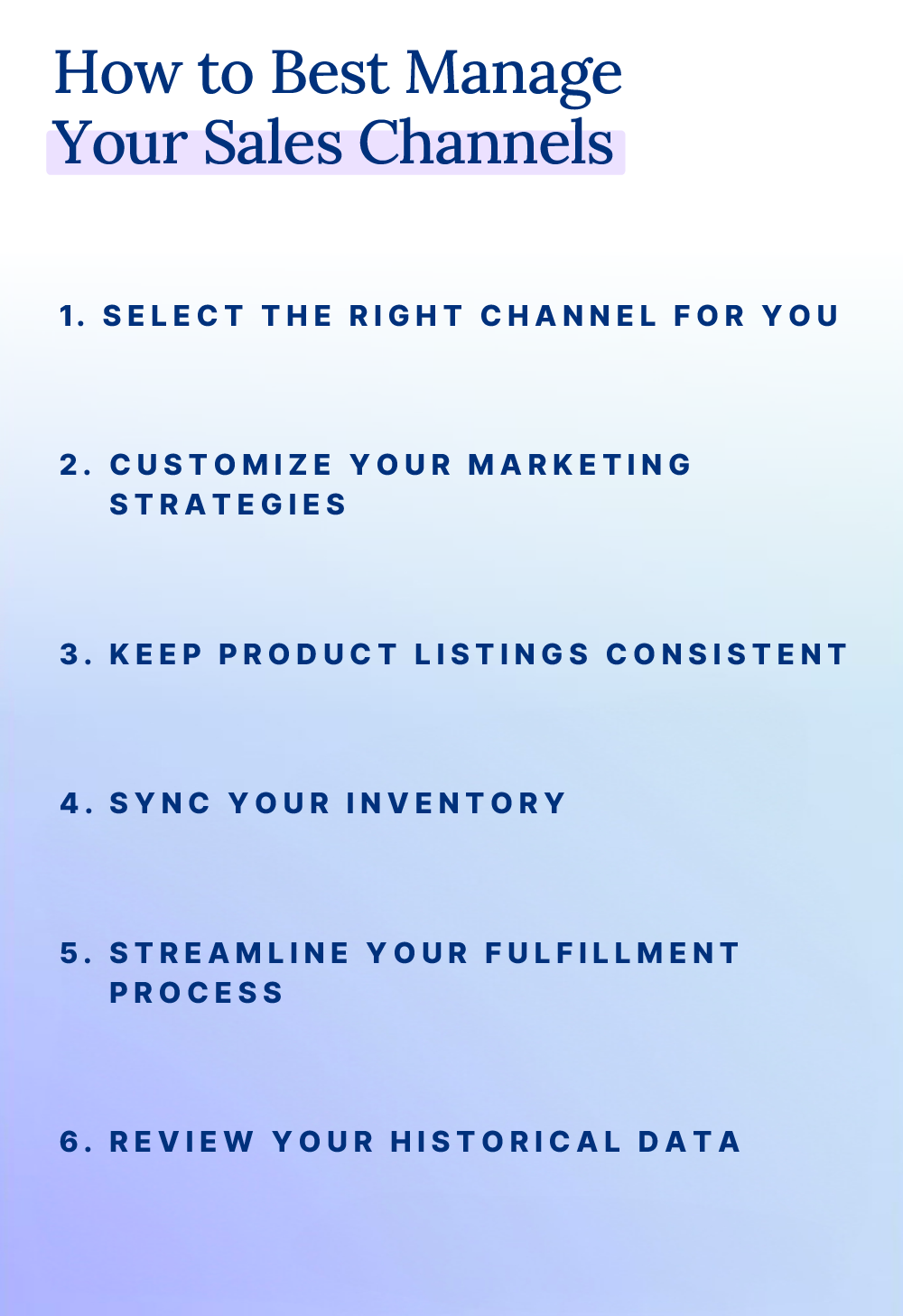 How to Best Manage Your Sales Channels

1. SELECT THE RIGHT CHANNEL FOR YOU

2. CUSTOMIZE YOUR MARKETING STRATEGIES

3. KEEP PRODUCT LISTINGS CONSISTENT

4. SYNC YOUR INVENTORY

5. STREAMLINE YOUR FULFILLMENT PROCESS

6. REVIEW YOUR HISTORICAL DATA